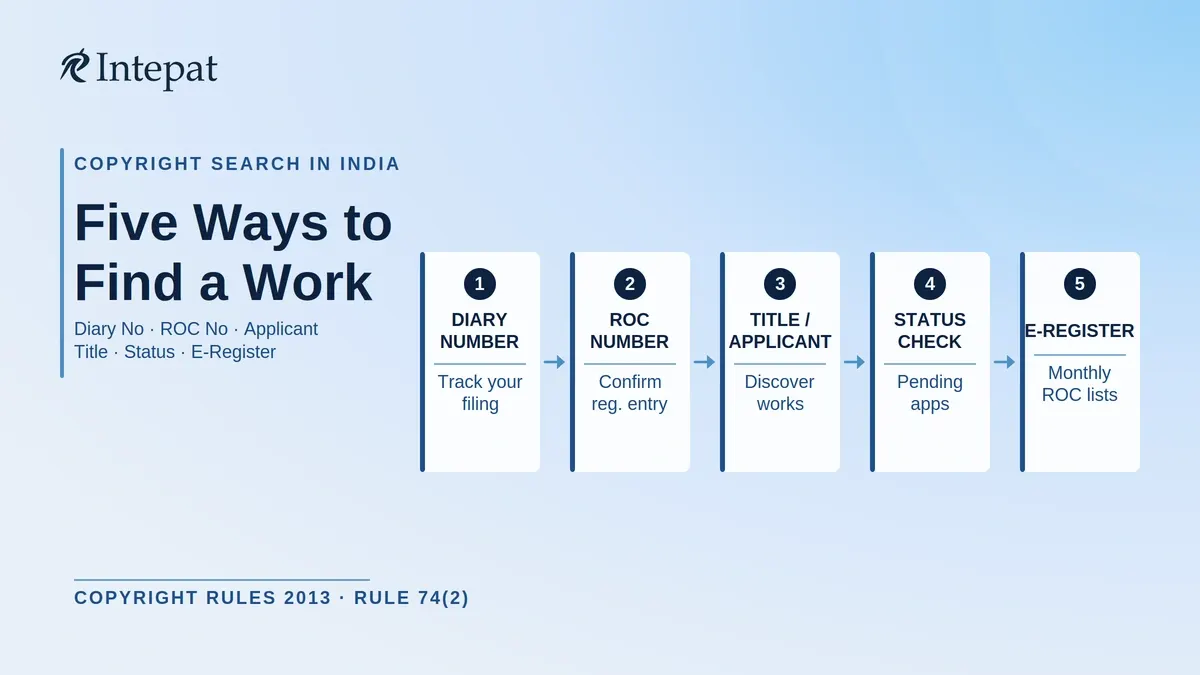 Intepat

COPYRIGHT SEARCH IN INDIA

Five Ways to Find a Work

Diary No · ROC No · Applicant
Title · Status · E-Register

1
DIARY NUMBER
Track your filing

2
ROC NUMBER
Confirm reg. entry

3
TITLE / APPLICANT
Discover works

4
STATUS CHECK
Pending apps

5
E-REGISTER
Monthly ROC lists

COPYRIGHT RULES 2013 · RULE 74(2)